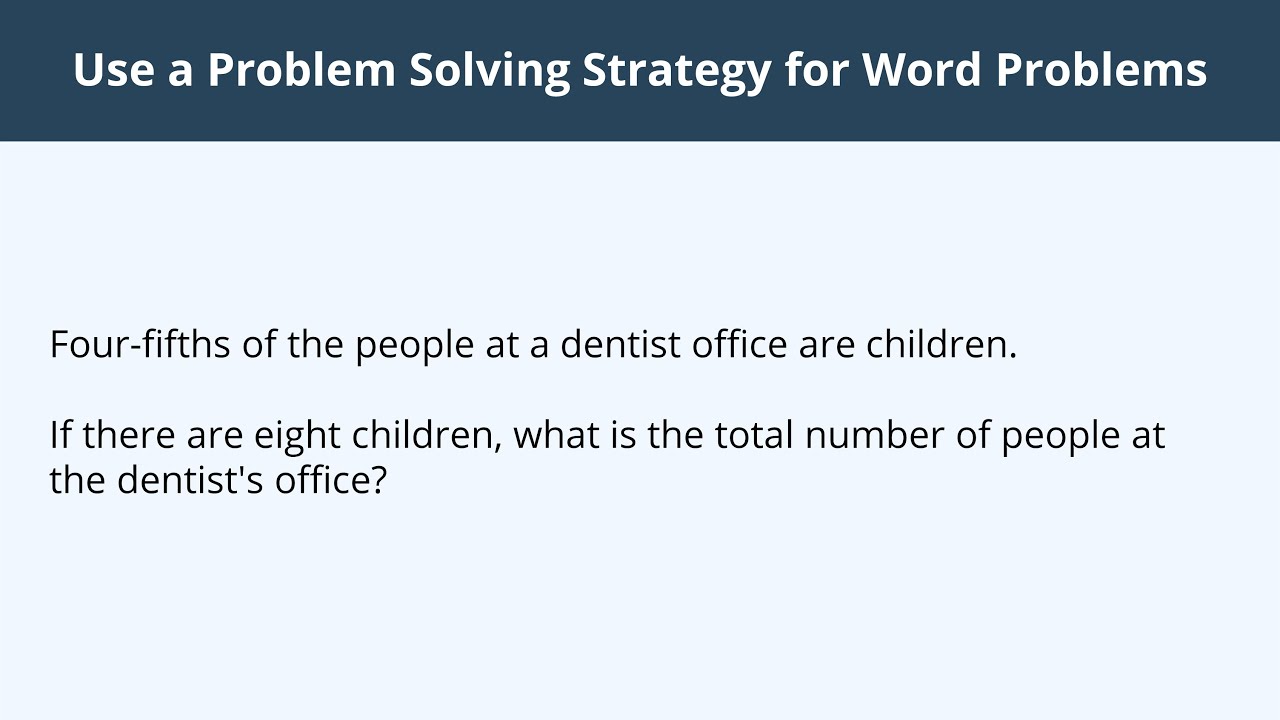 Use a Problem Solving Strategy for Word Problems

Four-fifths of the people at a dentist office are children.

If there are eight children, what is the total number of people at the dentist's office?